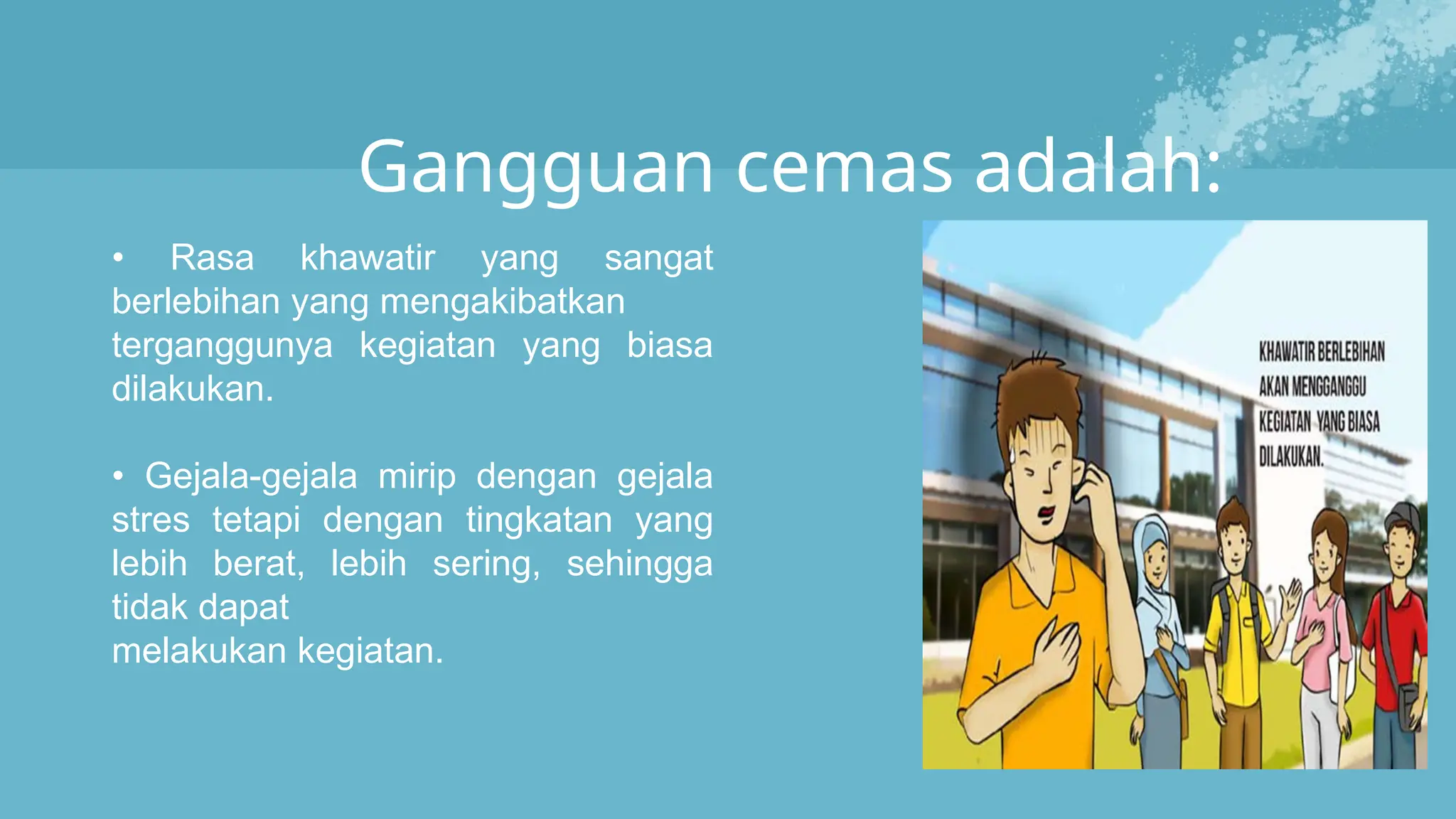 Gangguan cemas adalah:

• Rasa khawatir yang sangat berlebihan yang mengakibatkan terganggunya kegiatan yang biasa dilakukan.

• Gejala-gejala mirip dengan gejala stres tetapi dengan tingkatan yang lebih berat, lebih sering, sehingga tidak dapat
melakukan kegiatan.

KHAWATIR BERLEBIHAN AKAN MENGGANGGU KEGIATAN YANG BIASA DILAKUKAN.